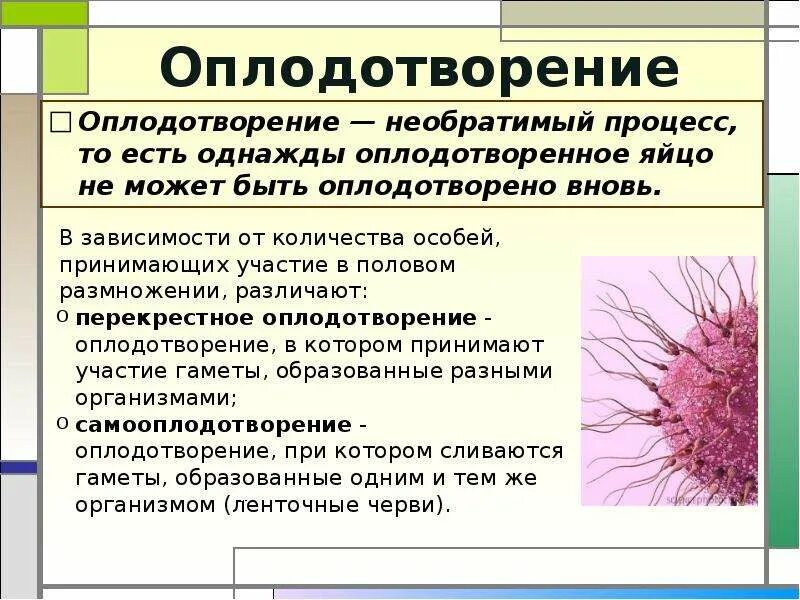 Оплодотворение

□ Оплодотворение — необратимый процесс, то есть однажды оплодотворенное яйцо не может быть оплодотворено вновь.

В зависимости от количества особей, принимающих участие в половом размножении, различают:

o перекрестное оплодотворение - оплодотворение, в котором принимают участие гаметы, образованные разными организмами;

o самооплодотворение - оплодотворение, при котором сливаются гаметы, образованные одним и тем же организмом (ленточные черви).